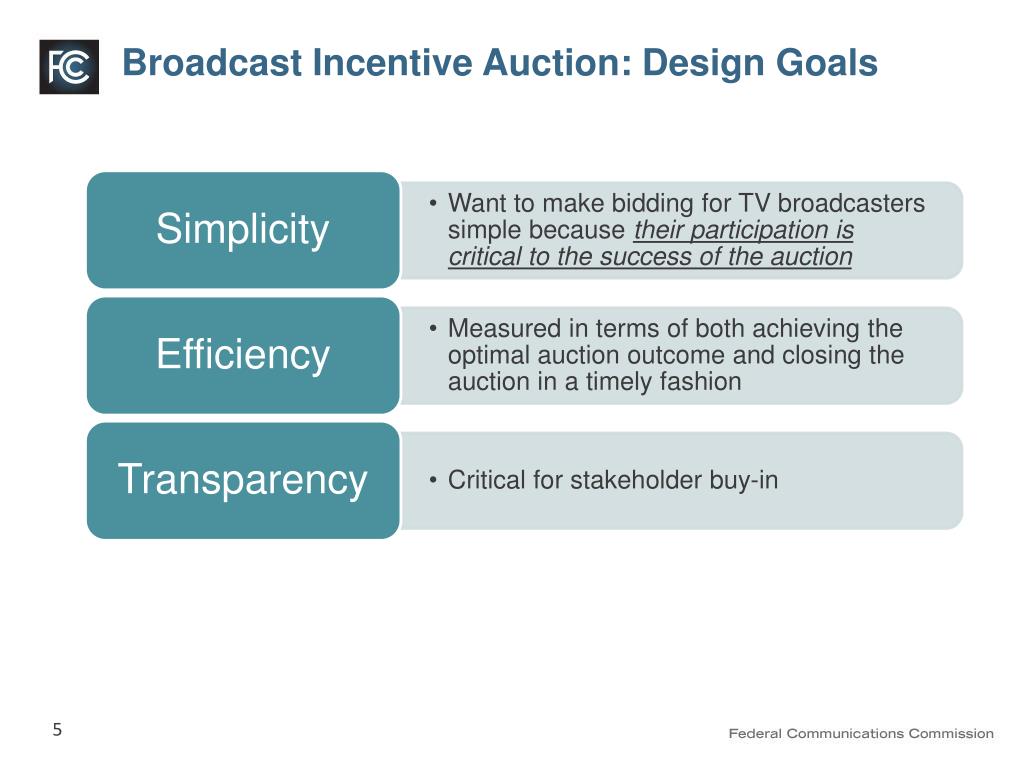 FCC

Broadcast Incentive Auction: Design Goals

Simplicity

• Want to make bidding for TV broadcasters simple because their participation is critical to the success of the auction

Efficiency

• Measured in terms of both achieving the optimal auction outcome and closing the auction in a timely fashion

Transparency

• Critical for stakeholder buy-in

5

Federal Communications Commission